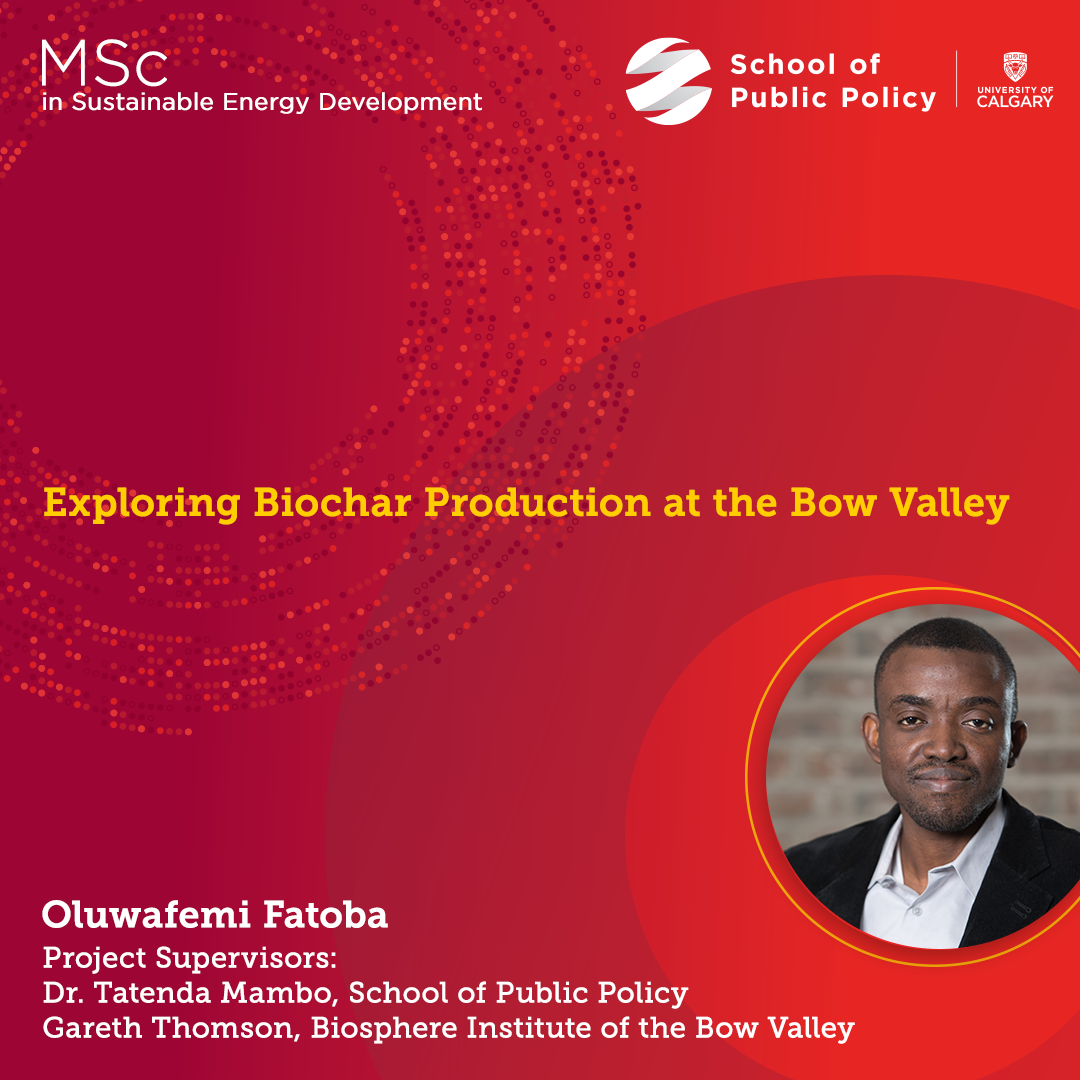 MSc
in Sustainable Energy Development

School of Public Policy

UNIVERSITY OF CALGARY

Exploring Biochar Production at the Bow Valley

Oluwafemi Fatoba

Project Supervisors:
Dr. Tatenda Mambo, School of Public Policy
Gareth Thomson, Biosphere Institute of the Bow Valley